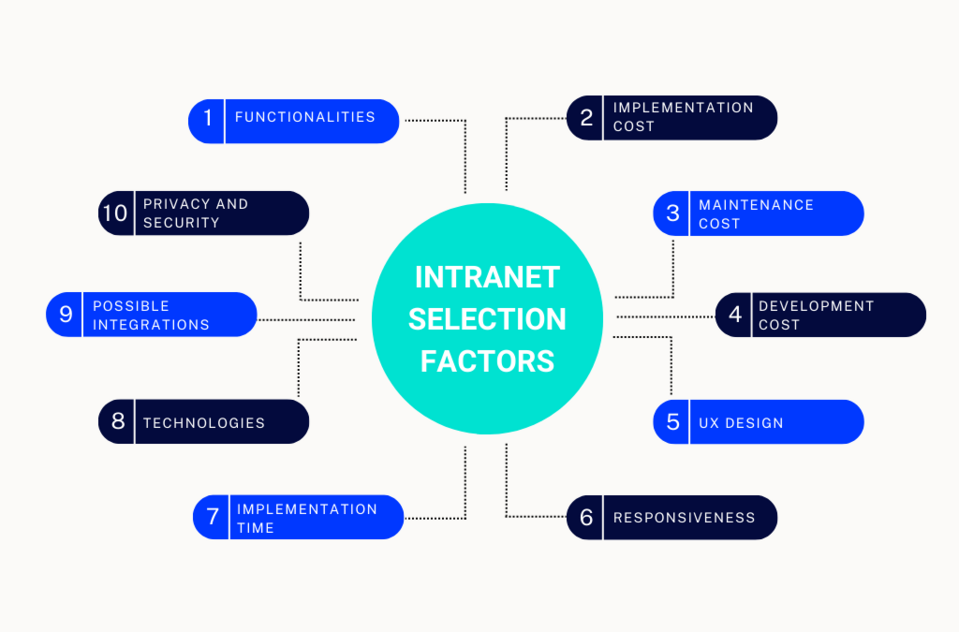 INTRANET SELECTION FACTORS

1 FUNCTIONALITIES

2 IMPLEMENTATION COST

3 MAINTENANCE COST

4 DEVELOPMENT COST

5 UX DESIGN

6 RESPONSIVENESS

7 IMPLEMENTATION TIME

8 TECHNOLOGIES

9 POSSIBLE INTEGRATIONS

10 PRIVACY AND SECURITY